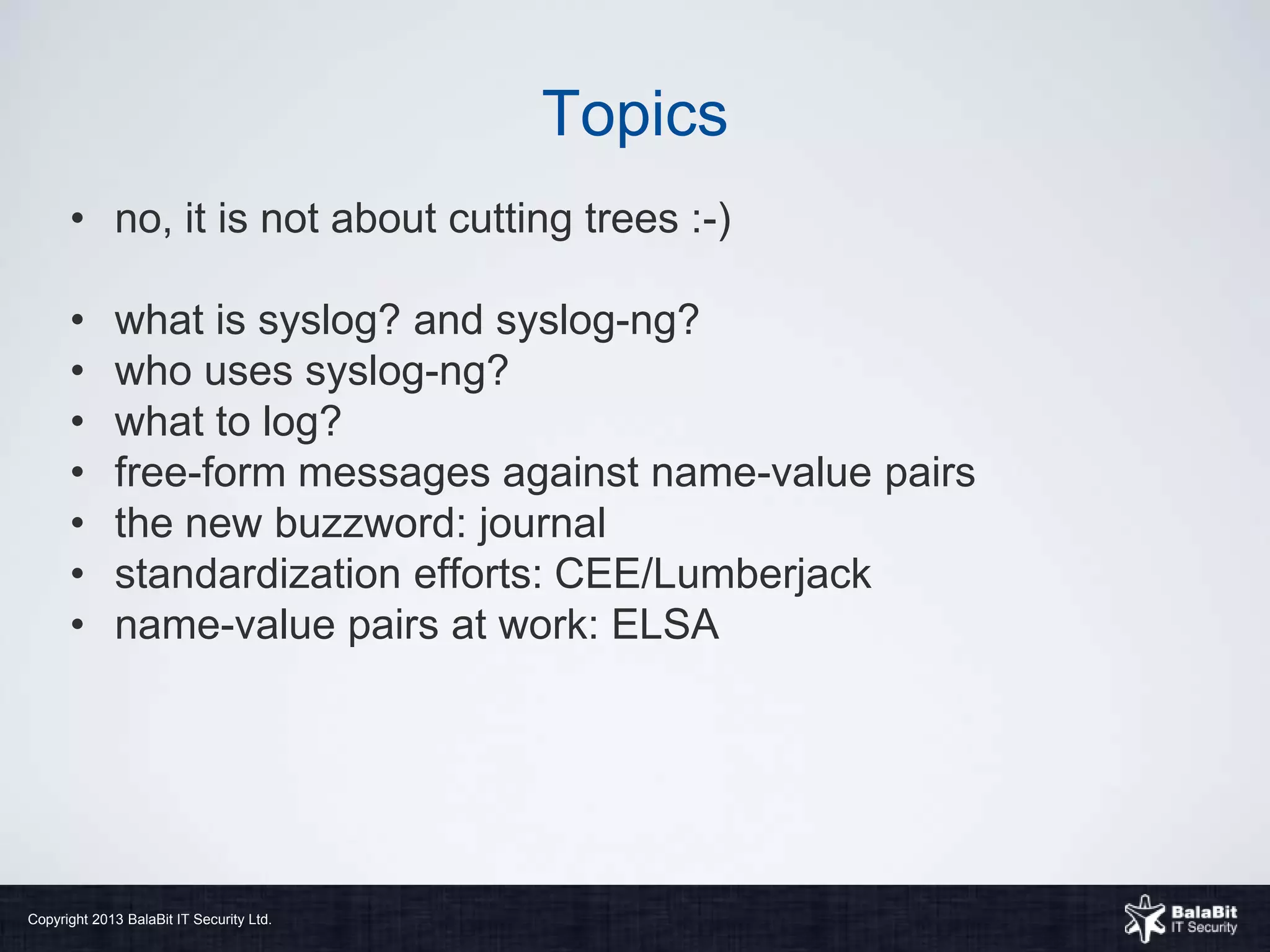 Topics

• no, it is not about cutting trees :-)

• what is syslog? and syslog-ng?
• who uses syslog-ng?
• what to log?
• free-form messages against name-value pairs
• the new buzzword: journal
• standardization efforts: CEE/Lumberjack
• name-value pairs at work: ELSA

Copyright 2013 BalaBit IT Security Ltd.

BalaBit
IT Security